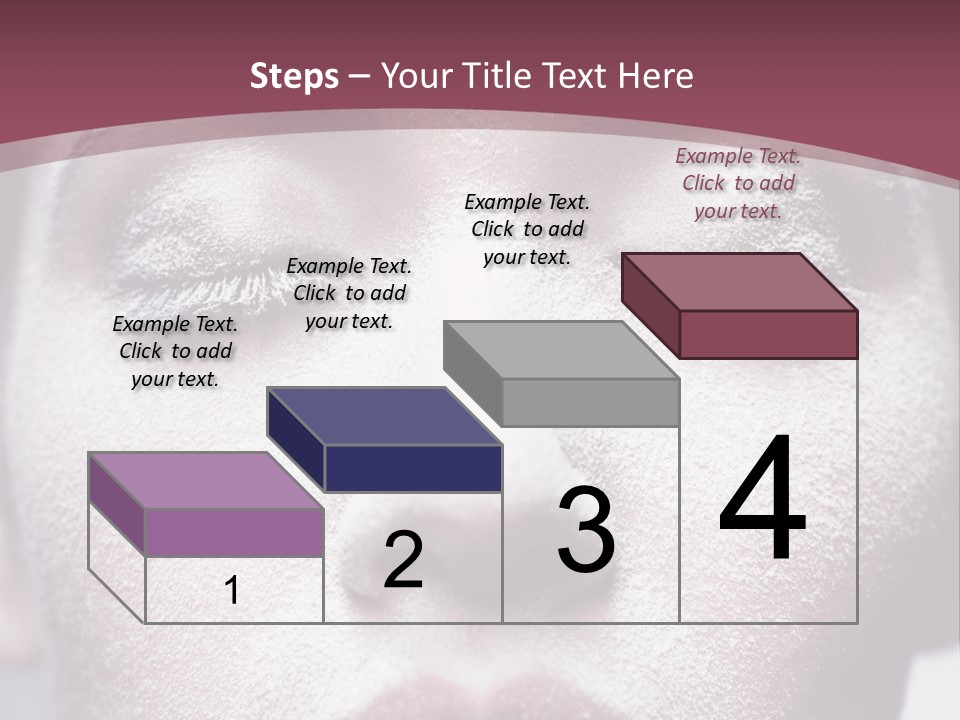 Steps – Your Title Text Here

Example Text. Click to add your text.

Example Text. Click to add your text.

Example Text. Click to add your text.

Example Text. Click to add your text.

1

2

3

4